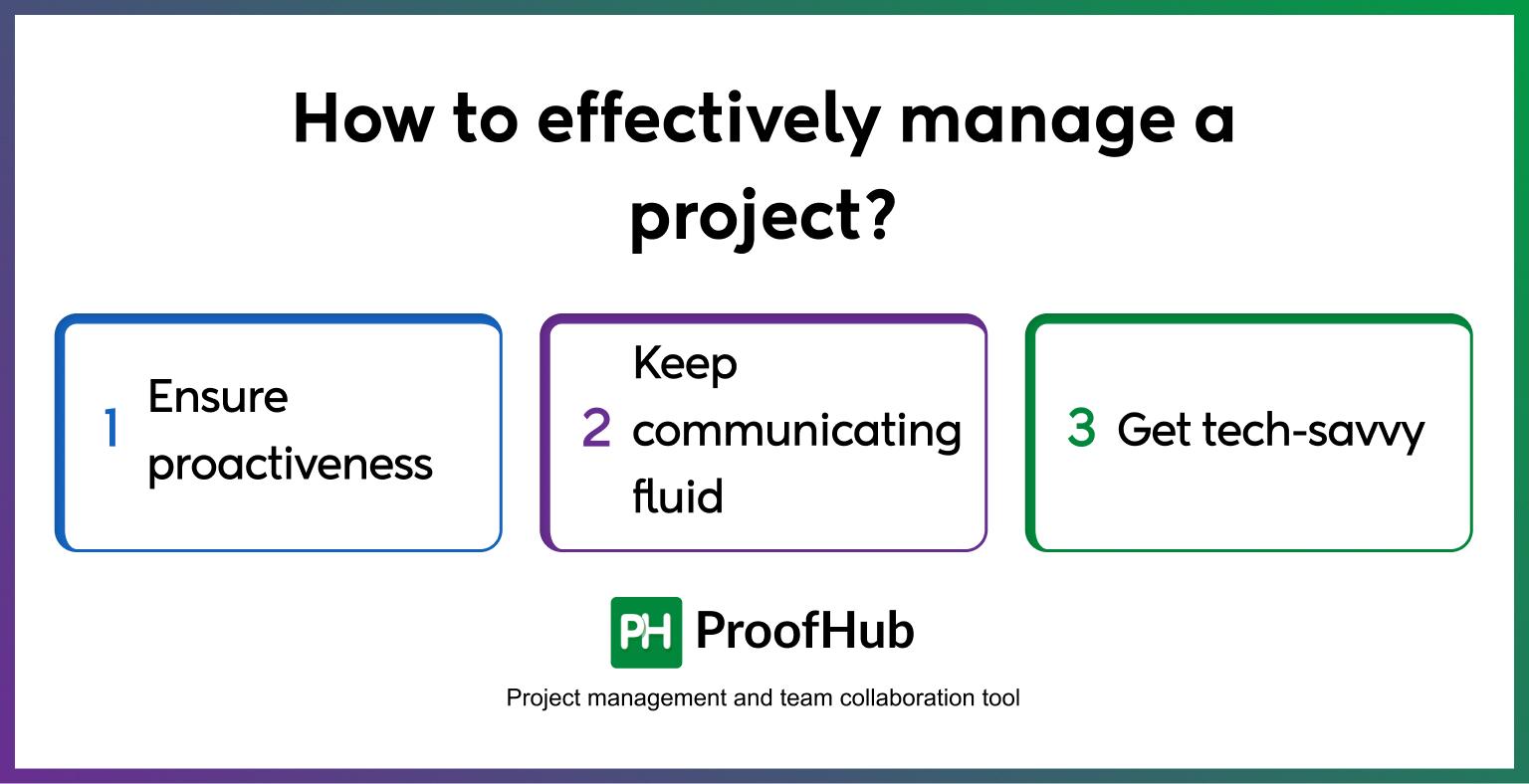 How to effectively manage a project?

1 Ensure proactiveness

2 Keep communicating fluid

3 Get tech-savvy

PH ProofHub

Project management and team collaboration tool